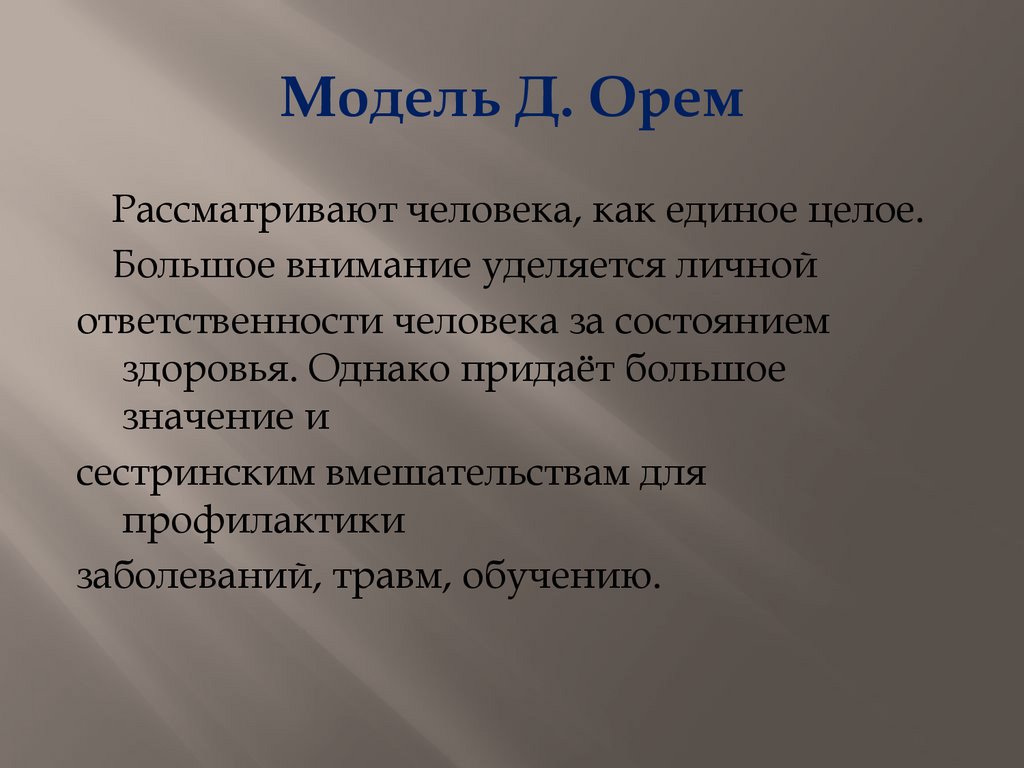 Модель Д. Орем

Рассматривают человека, как единое целое.

Большое внимание уделяется личной

ответственности человека за состоянием здоровья. Однако придаёт большое значение и

сестринским вмешательствам для профилактики

заболеваний, травм, обучению.